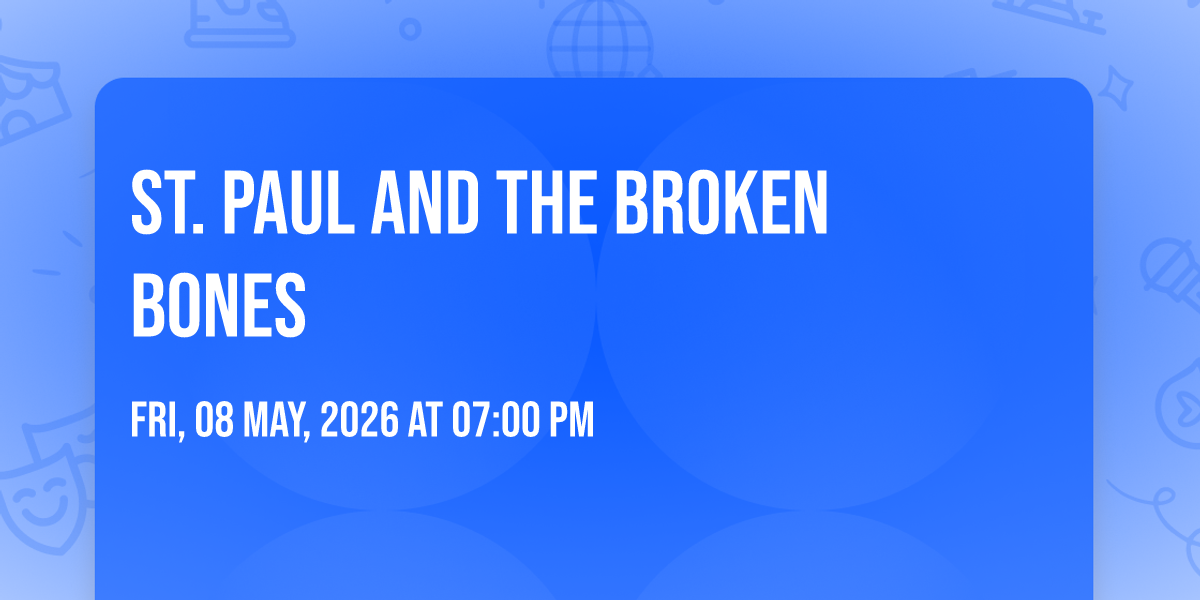 ST. PAUL AND THE BROKEN BONES

FRI, 08 MAY, 2026 AT 07:00 PM